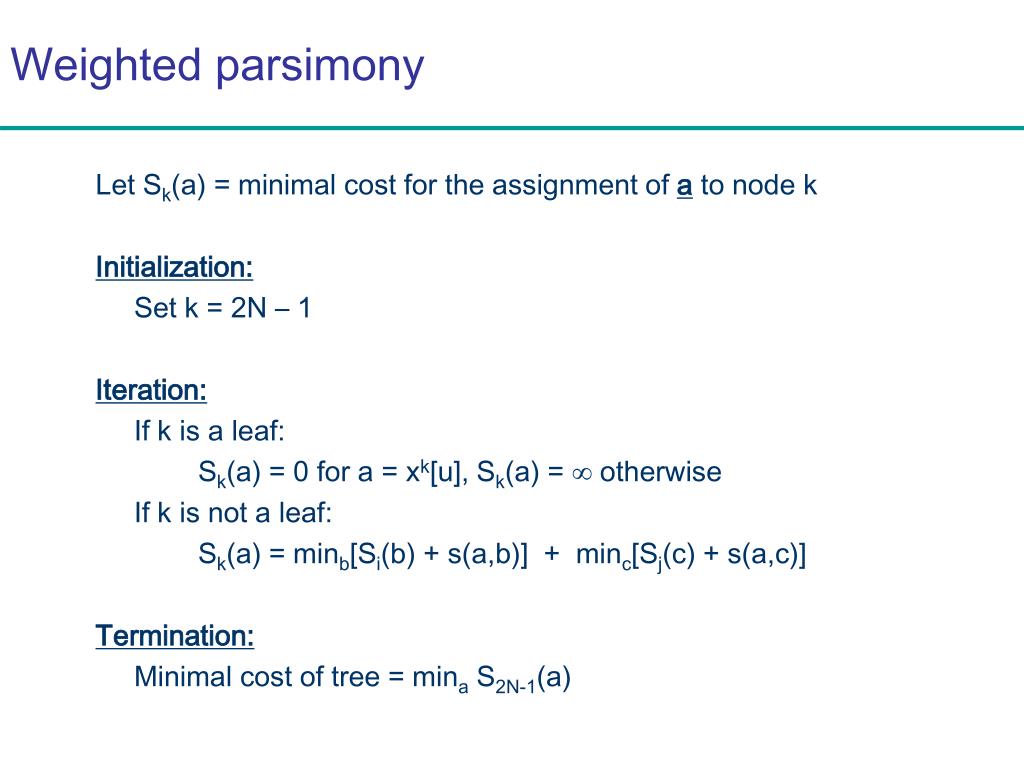 Weighted parsimony

Let $S_k(a)$ = minimal cost for the assignment of **a** to node k

Initialization:
Set k = 2N – 1

Iteration:
If k is a leaf:
$S_k(a) = 0$ for $a = x^k[u]$, $S_k(a) = \infty$ otherwise
If k is not a leaf:
$S_k(a) = \min_b[S_i(b) + s(a,b)] + \min_c[S_j(c) + s(a,c)]$

Termination:
Minimal cost of tree = $\min_a S_{2N-1}(a)$